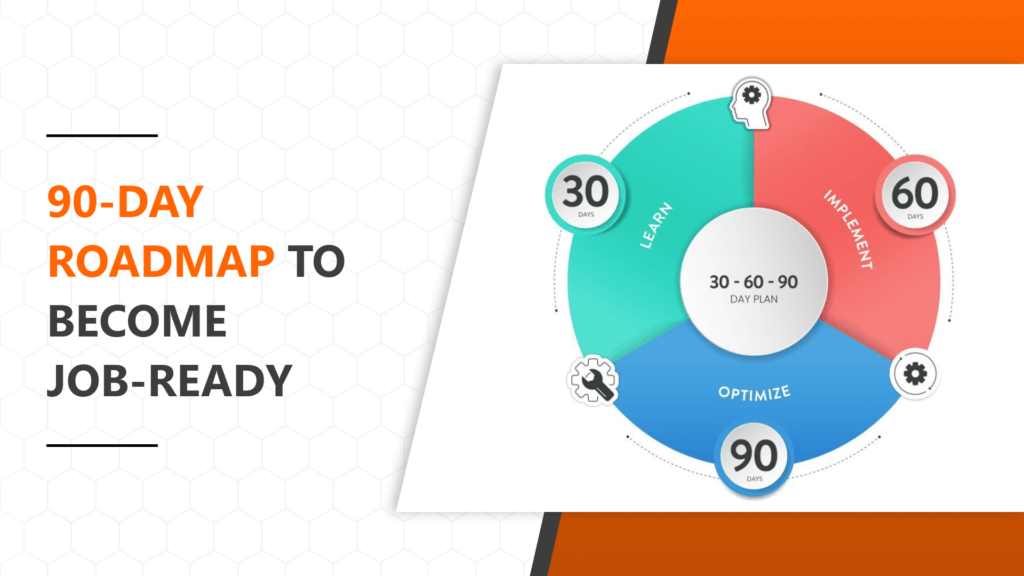 90-DAY ROADMAP TO BECOME JOB-READY

30 DAYS

LEARN

IMPLEMENT

60 DAYS

30 - 60 - 90 DAY PLAN

OPTIMIZE

90 DAYS